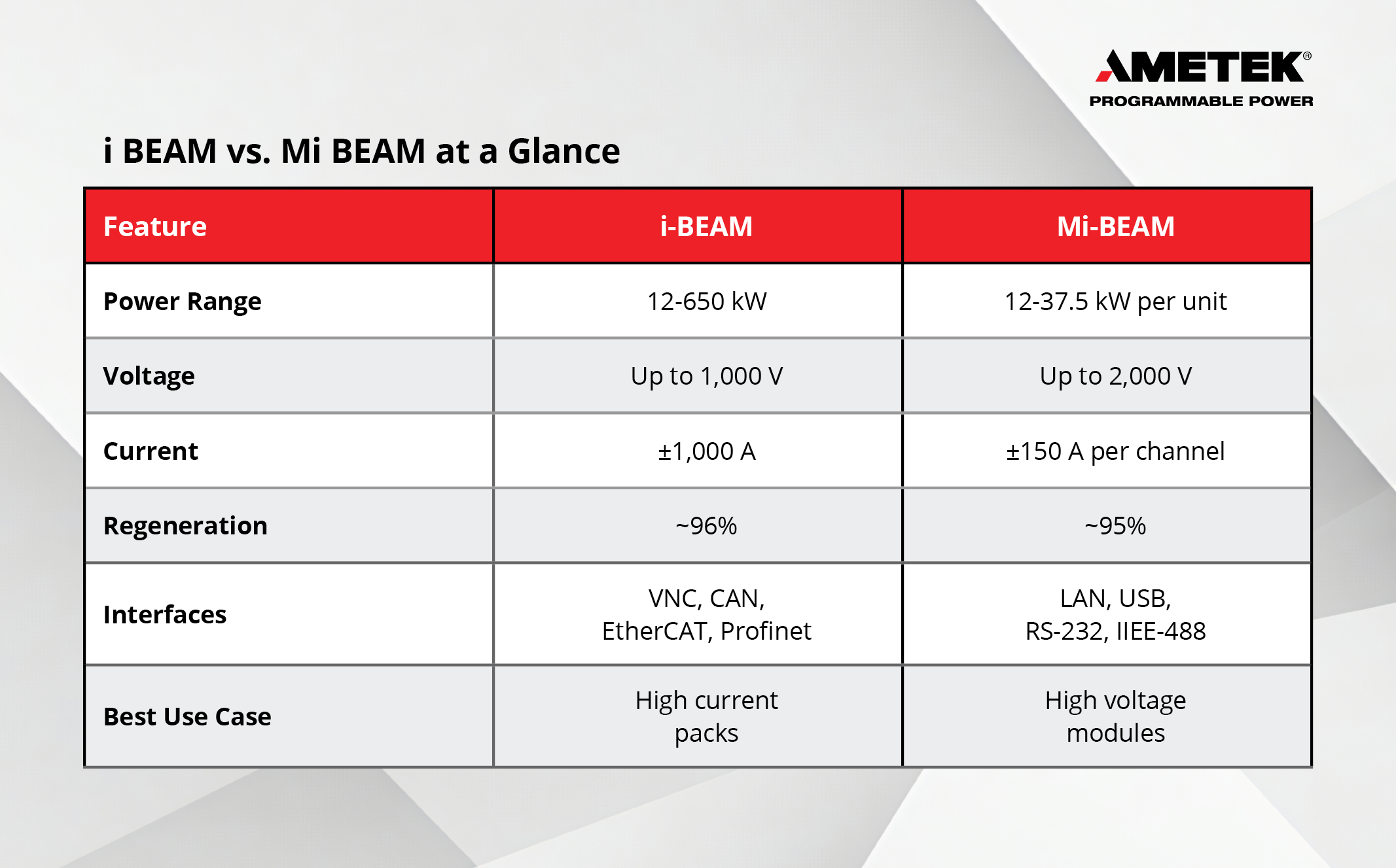 AMETEK®
PROGRAMMABLE POWER

i BEAM vs. Mi BEAM at a Glance

| Feature | i-BEAM | Mi-BEAM |
|---|---|---|
| Power Range | 12-650 kW | 12-37.5 kW per unit |
| Voltage | Up to 1,000 V | Up to 2,000 V |
| Current | ±1,000 A | ±150 A per channel |
| Regeneration | ~96% | ~95% |
| Interfaces | VNC, CAN, EtherCAT, Profinet | LAN, USB, RS-232, IIEE-488 |
| Best Use Case | High current packs | High voltage modules |